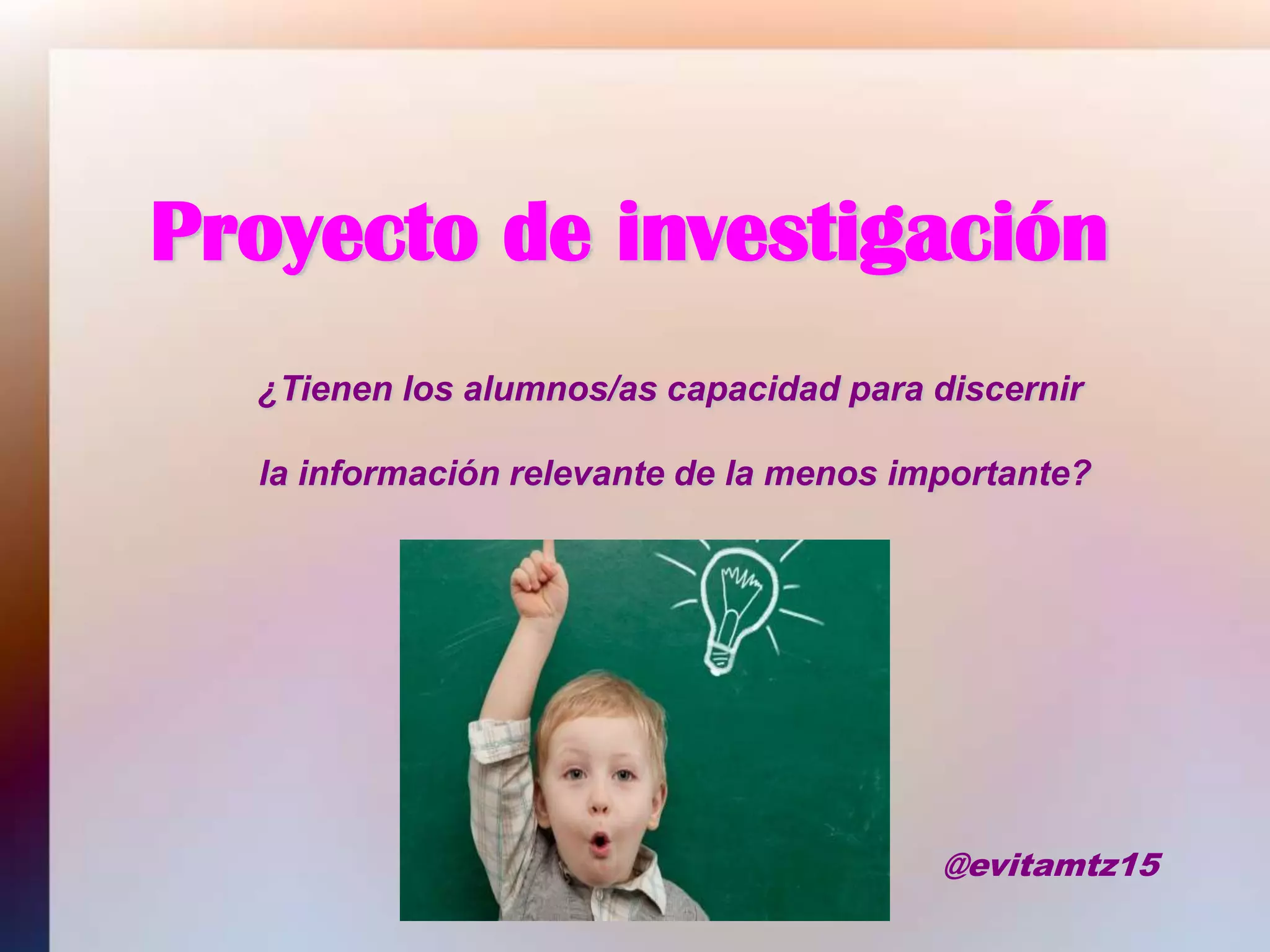 Proyecto de investigación

¿Tienen los alumnos/as capacidad para discernir la información relevante de la menos importante?

@evitamtz15